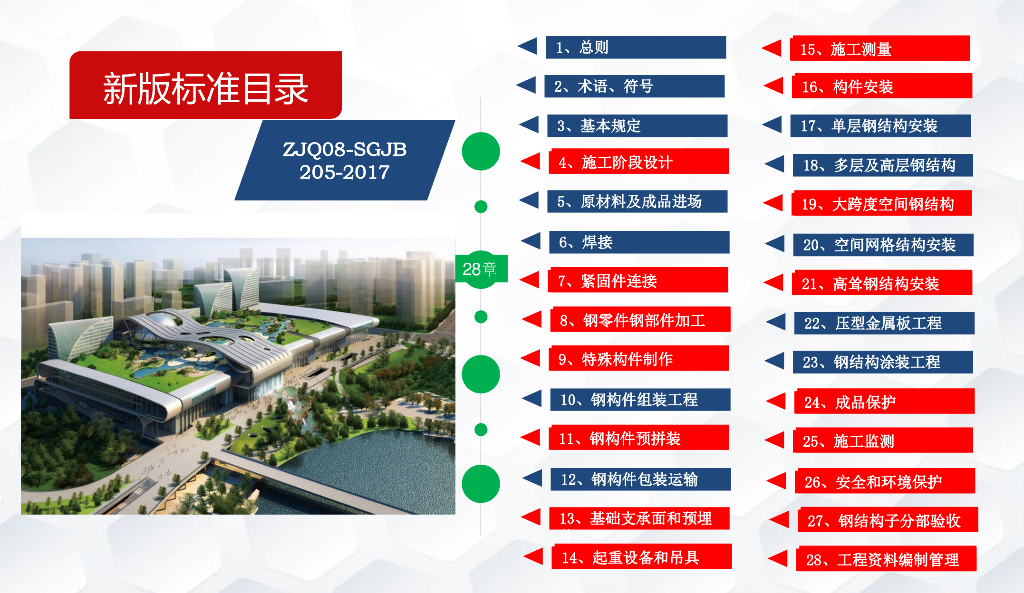 新版标准目录

ZJQ08-SGJB 205-2017

28章

1、总则
2、术语、符号
3、基本规定
4、施工阶段设计
5、原材料及成品进场
6、焊接
7、紧固件连接
8、钢零件钢部件加工
9、特殊构件制作
10、钢构件组装工程
11、钢构件预拼装
12、钢构件包装运输
13、基础支承面和预埋
14、起重设备和吊具

15、施工测量
16、构件安装
17、单层钢结构安装
18、多层及高层钢结构
19、大跨度空间钢结构
20、空间网格结构安装
21、高耸钢结构安装
22、压型金属板工程
23、钢结构涂装工程
24、成品保护
25、施工监测
26、安全和环境保护
27、钢结构子分部验收
28、工程资料编制管理